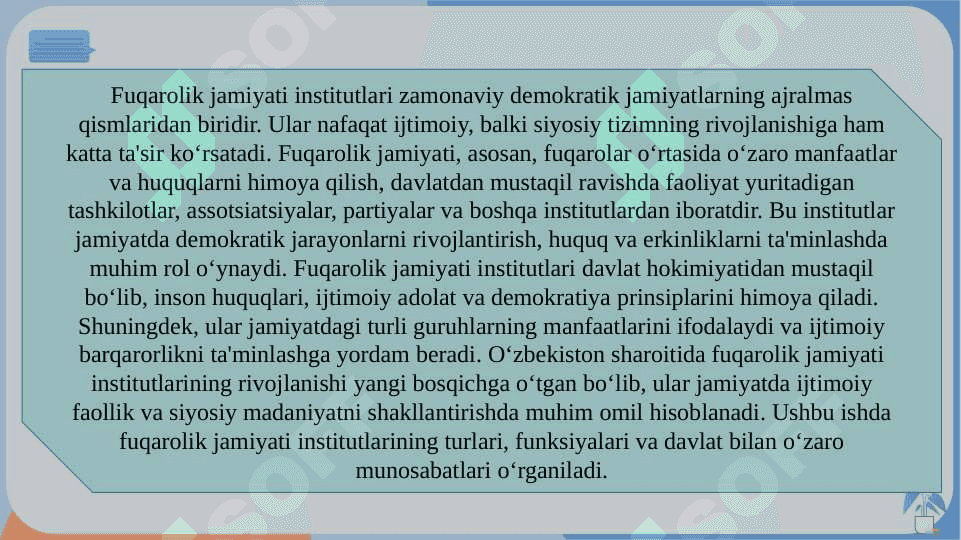 Fuqarolik jamiyati institutlari zamonaviy demokratik jamiyatlarning ajralmas qismlaridan biridir. Ular nafaqat ijtimoiy, balki siyosiy tizimning rivojlanishiga ham katta ta'sir ko‘rsatadi. Fuqarolik jamiyati, asosan, fuqarolar o‘rtasida o‘zaro manfaatlar va huquqlarni himoya qilish, davlatdan mustaqil ravishda faoliyat yuritadigan tashkilotlar, assotsiatsiyalar, partiyalar va boshqa institutlardan iboratdir. Bu institutlar jamiyatda demokratik jarayonlarni rivojlantirish, huquq va erkinliklarni ta'minlashda muhim rol o‘ynaydi. Fuqarolik jamiyati institutlari davlat hokimiyatidan mustaqil bo‘lib, inson huquqlari, ijtimoiy adolat va demokratiya prinsiplarini himoya qiladi. Shuningdek, ular jamiyatdagi turli guruhlarning manfaatlarini ifodalaydi va ijtimoiy barqarorlikni ta'minlashga yordam beradi. O‘zbekiston sharoitida fuqarolik jamiyati institutlarining rivojlanishi yangi bosqichga o‘tgan bo‘lib, ular jamiyatda ijtimoiy faollik va siyosiy madaniyatni shakllantirishda muhim omil hisoblanadi. Ushbu ishda fuqarolik jamiyati institutlarining turlari, funksiyalari va davlat bilan o‘zaro munosabatlari o‘rganiladi.